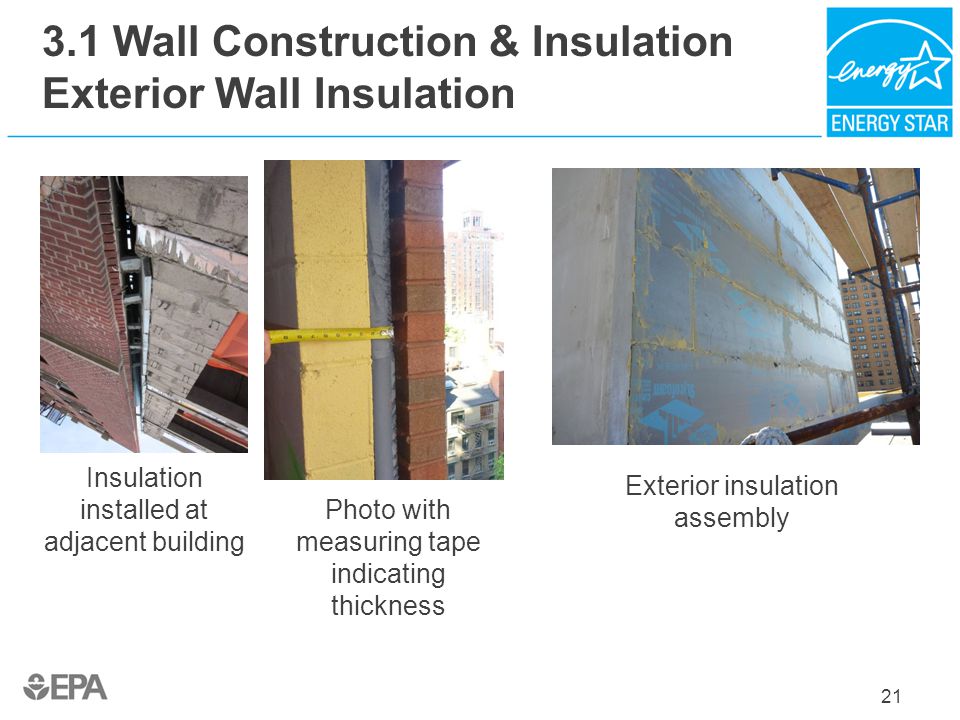 3.1 Wall Construction & Insulation
Exterior Wall Insulation

energy
ENERGY STAR

Insulation installed at adjacent building

Photo with measuring tape indicating thickness

Exterior insulation assembly

EPA

21